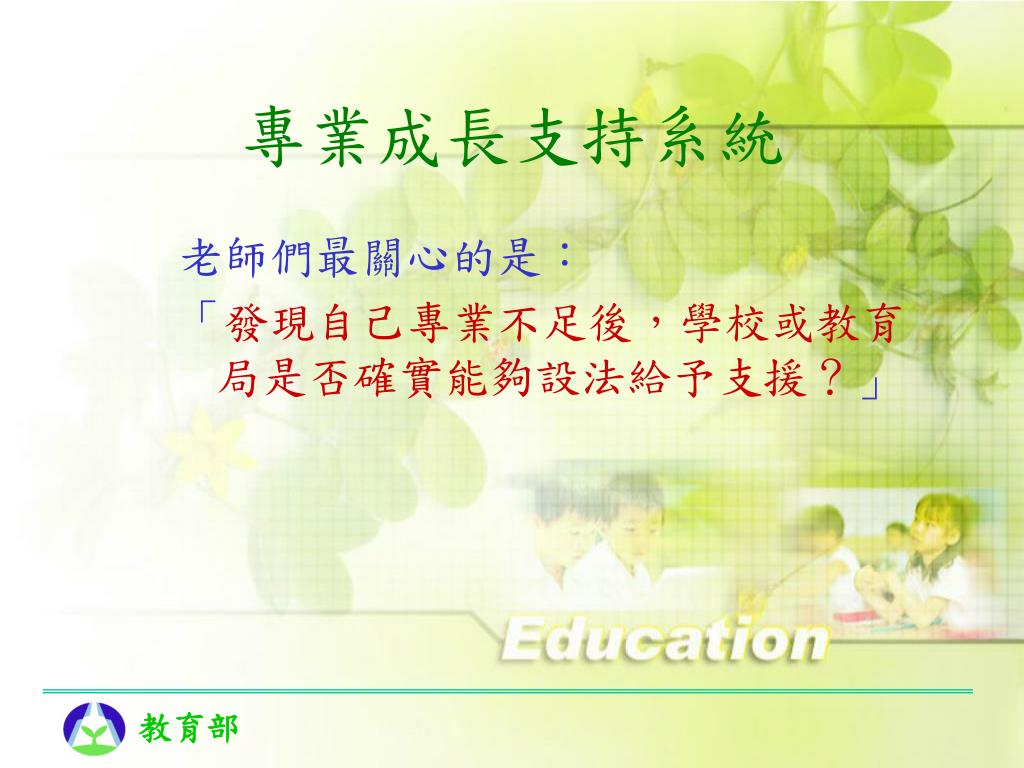 專業成長支持系統

老師們最關心的是：

「發現自己專業不足後，學校或教育局是否確實能夠設法給予支援？」

Education

教育部